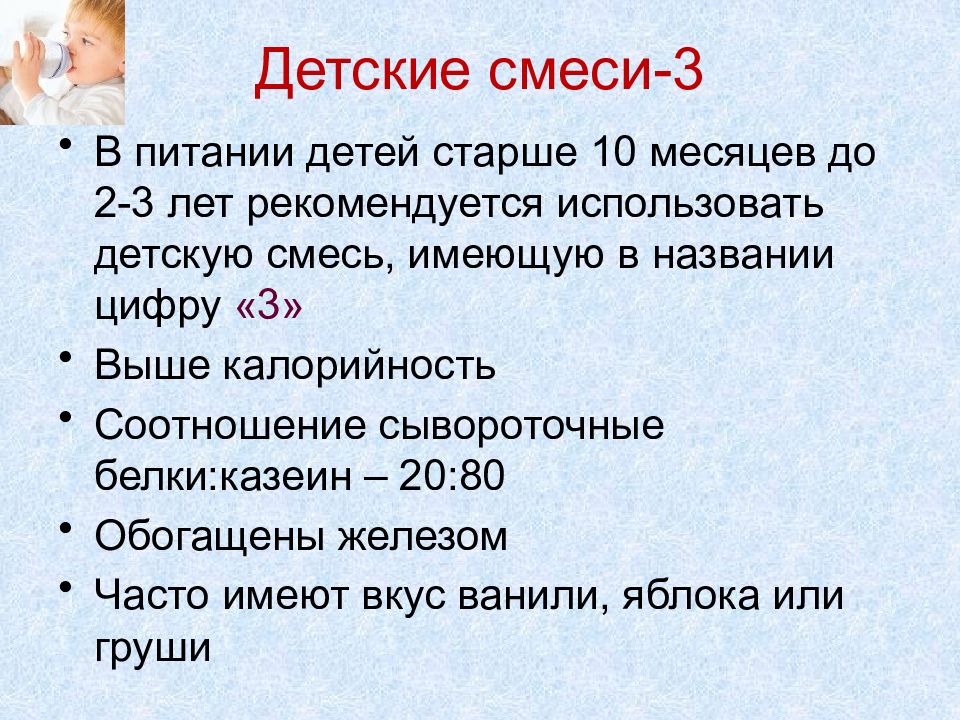 Детские смеси-3

• В питании детей старше 10 месяцев до 2-3 лет рекомендуется использовать детскую смесь, имеющую в названии цифру «3»
• Выше калорийность
• Соотношение сывороточные белки:казеин – 20:80
• Обогащены железом
• Часто имеют вкус ванили, яблока или груши